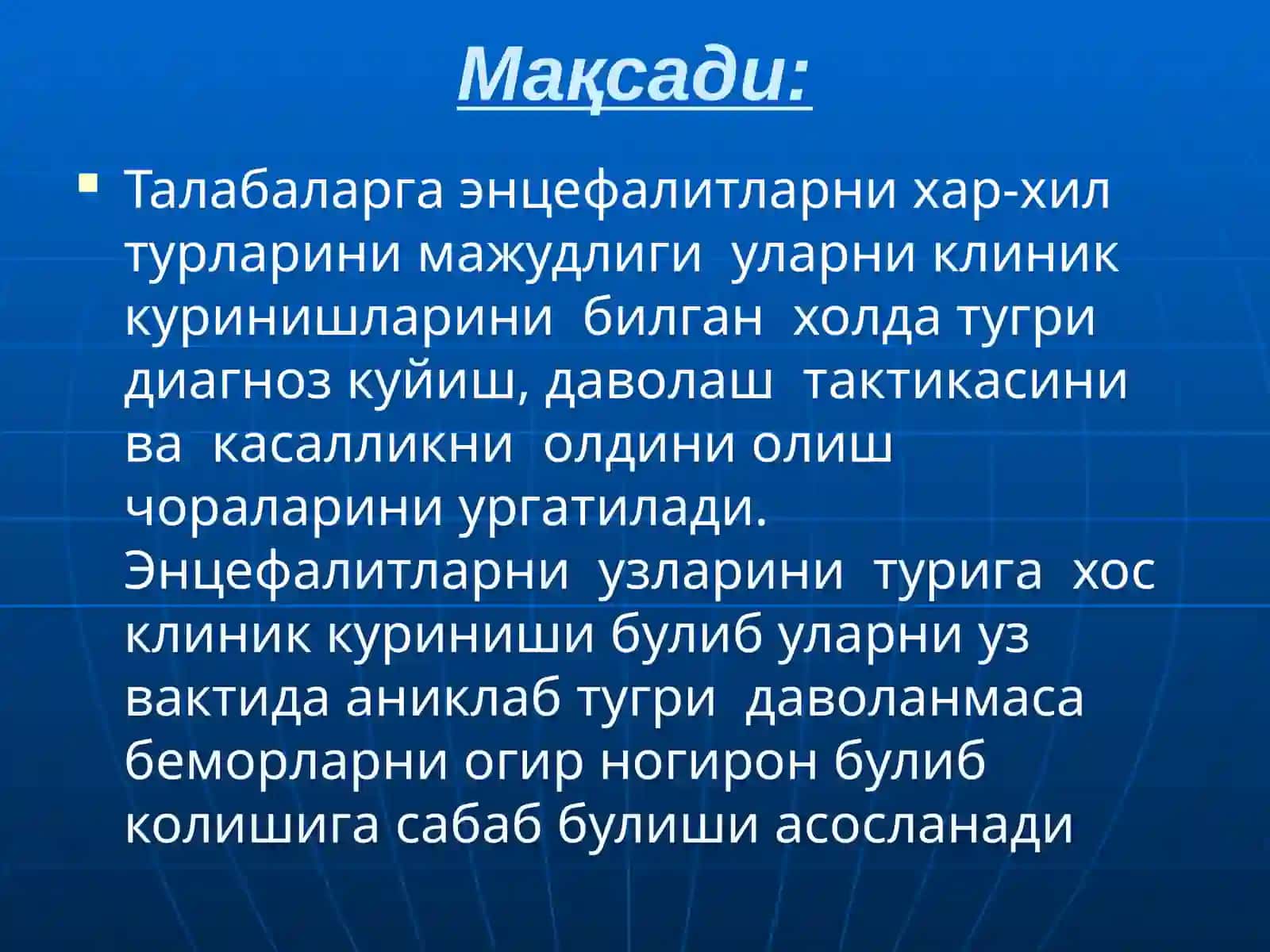 Мақсади:

Талабаларга энцефалитларни хар-хил турларини мажудлиги уларни клиник куринишларини билган холда тугри диагноз куйиш, даволаш тактикасини ва касалликни олдини олиш чораларини ургатилади. Энцефалитларни узларини турига хос клиник куриниши булиб уларни уз вактида аниклаб тугри даволанмаса беморларни огир ногирон булиб колишига сабаб булиши асосланади